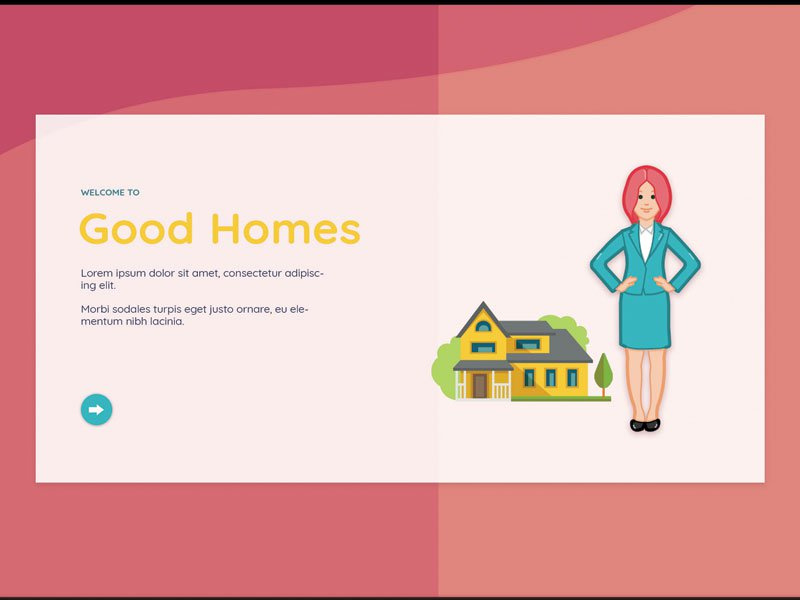 WELCOME TO

Good Homes

Lorem ipsum dolor sit amet, consectetur adipiscing elit.

Morbi sodales turpis eget justo ornare, eu elementum nibh lacinia.